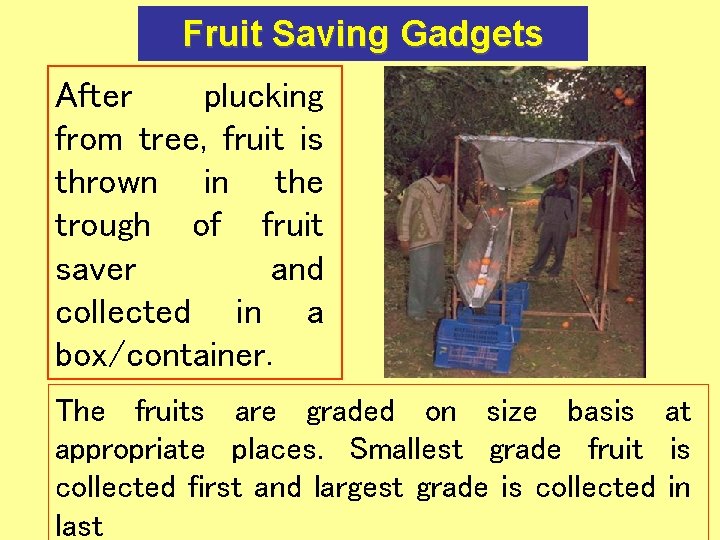 Fruit Saving Gadgets

After plucking from tree, fruit is thrown in the trough of fruit saver and collected in a box/container.

The fruits are graded on size basis at appropriate places. Smallest grade fruit is collected first and largest grade is collected in last